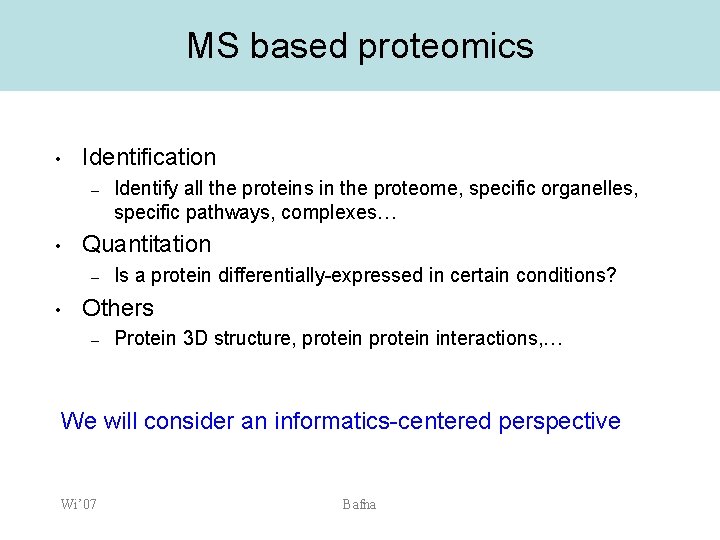 MS based proteomics

• Identification
  – Identify all the proteins in the proteome, specific organelles, specific pathways, complexes…
• Quantitation
  – Is a protein differentially-expressed in certain conditions?
• Others
  – Protein 3D structure, protein protein interactions,…

We will consider an informatics-centered perspective

Wi'07

Bafna